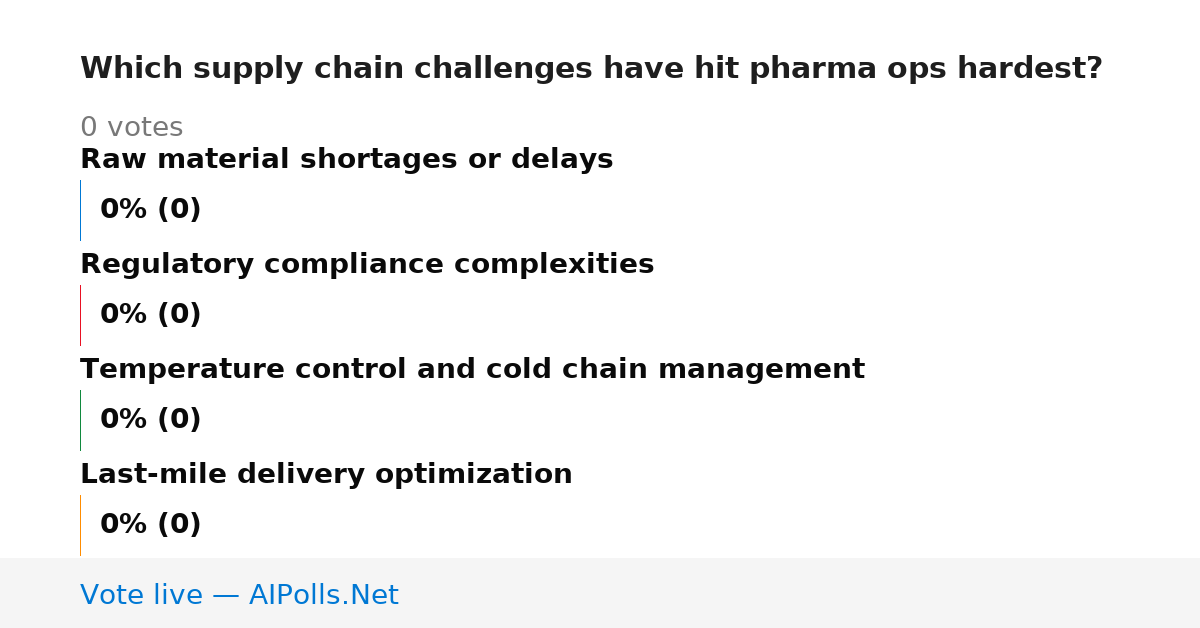 Which supply chain challenges have hit pharma ops hardest?

0 votes

Raw material shortages or delays

0% (0)

Regulatory compliance complexities

0% (0)

Temperature control and cold chain management

0% (0)

Last-mile delivery optimization

0% (0)

Vote live — AIPolls.Net